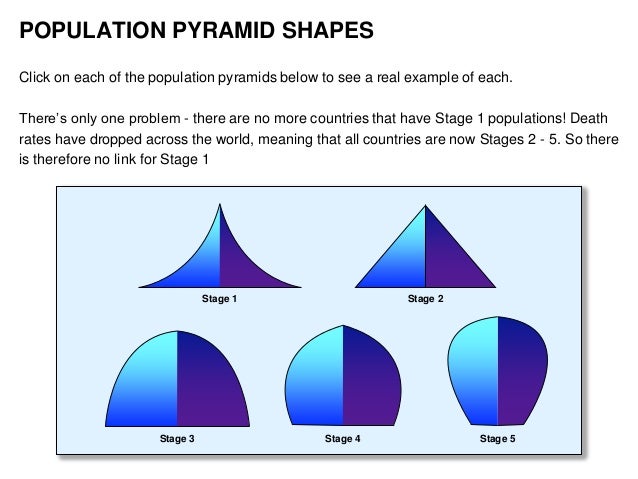 POPULATION PYRAMID SHAPES

Click on each of the population pyramids below to see a real example of each.

There's only one problem - there are no more countries that have Stage 1 populations! Death rates have dropped across the world, meaning that all countries are now Stages 2 - 5. So there is therefore no link for Stage 1

Stage 1

Stage 2

Stage 3

Stage 4

Stage 5